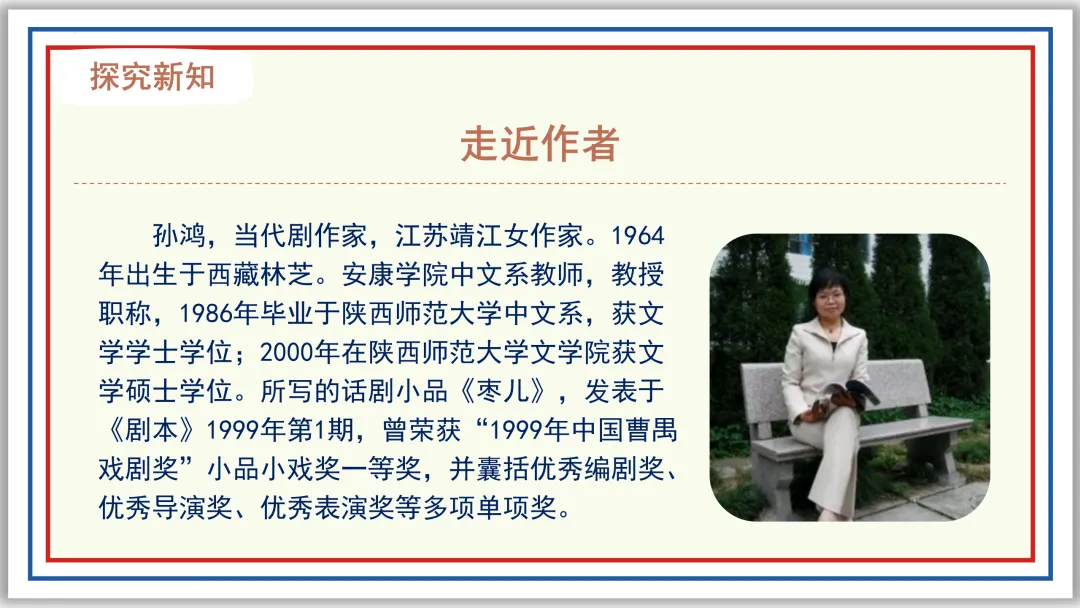 探究新知

走近作者

孙鸿，当代剧作家，江苏靖江女作家。1964年出生于西藏林芝。安康学院中文系教师，教授职称，1986年毕业于陕西师范大学中文系，获文学学士学位；2000年在陕西师范大学文学院获文学硕士学位。所写的话剧小品《枣儿》，发表于《剧本》1999年第1期，曾荣获“1999年中国曹禺戏剧奖”小品小戏奖一等奖，并囊括优秀编剧奖、优秀导演奖、优秀表演奖等多项单项奖。